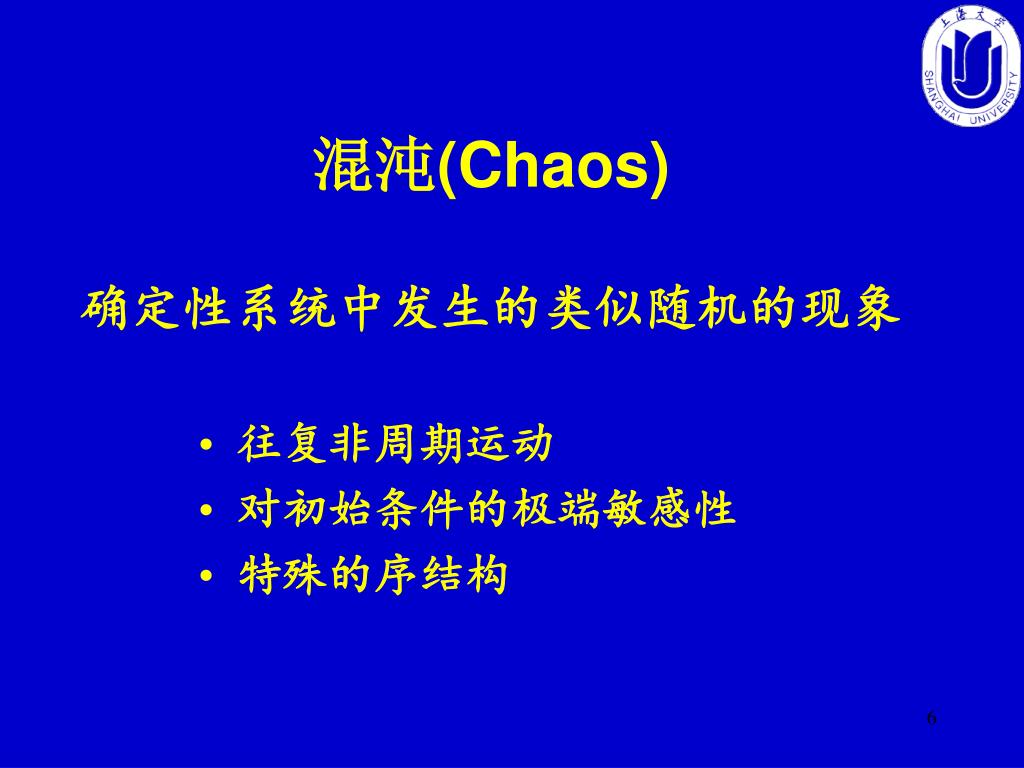 上海大学
SHANGHAI UNIVERSITY

混沌(Chaos)

确定性系统中发生的类似随机的现象

• 往复非周期运动
• 对初始条件的极端敏感性
• 特殊的序结构

6